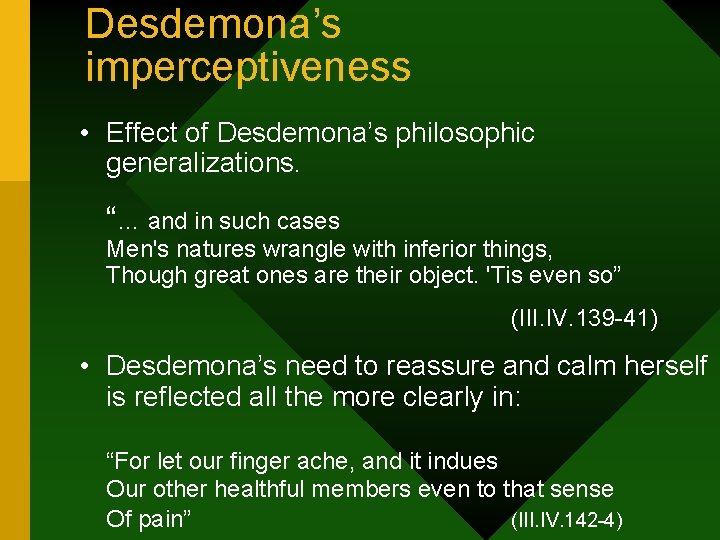 Desdemona’s imperceptiveness

• Effect of Desdemona’s philosophic generalizations.

“... and in such cases
Men's natures wrangle with inferior things,
Though great ones are their object. 'Tis even so”

(III.IV.139-41)

• Desdemona’s need to reassure and calm herself is reflected all the more clearly in:

“For let our finger ache, and it indues
Our other healthful members even to that sense
Of pain”

(III.IV.142-4)